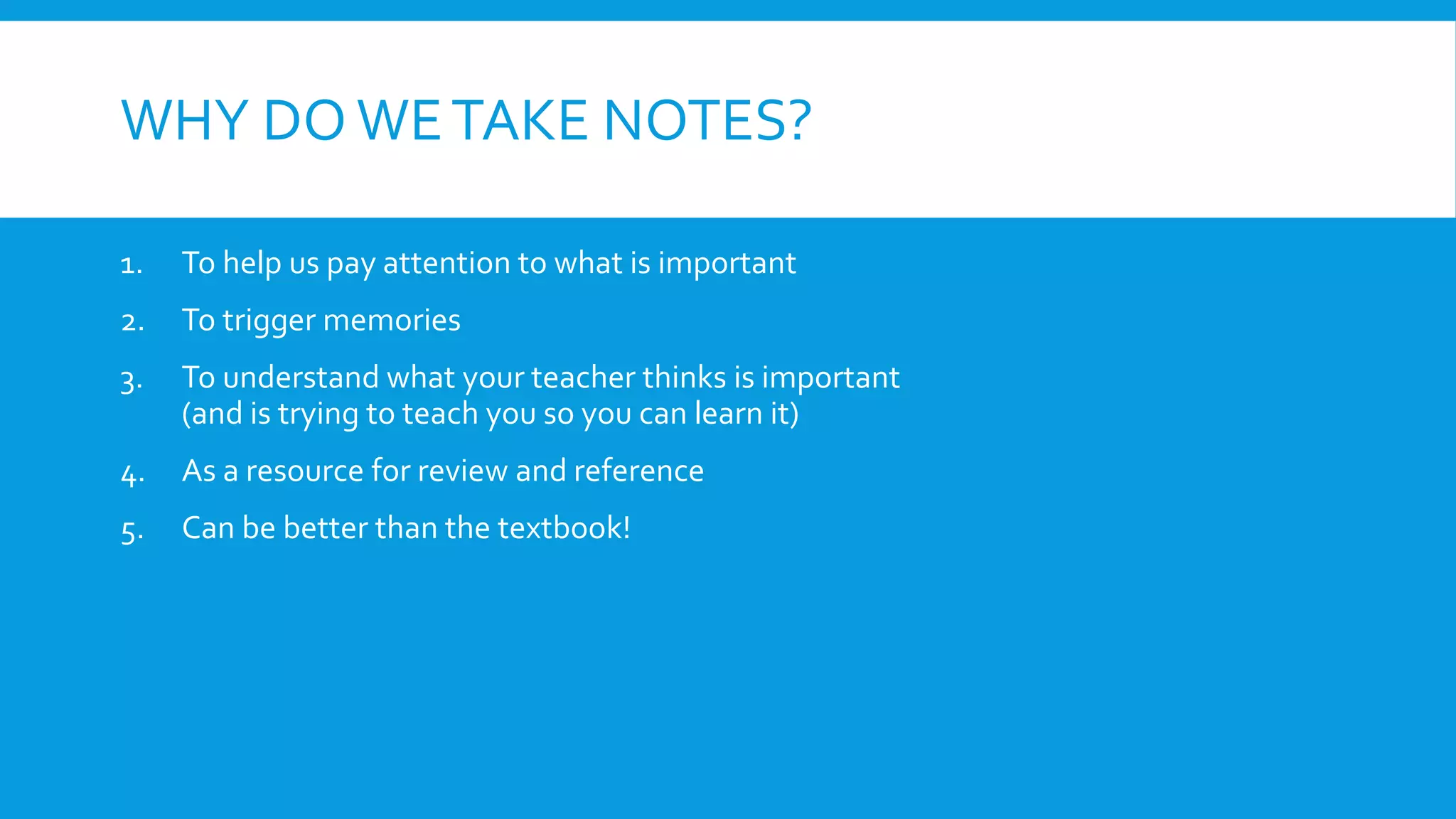 WHY DO WE TAKE NOTES?

1. To help us pay attention to what is important
2. To trigger memories
3. To understand what your teacher thinks is important (and is trying to teach you so you can learn it)
4. As a resource for review and reference
5. Can be better than the textbook!